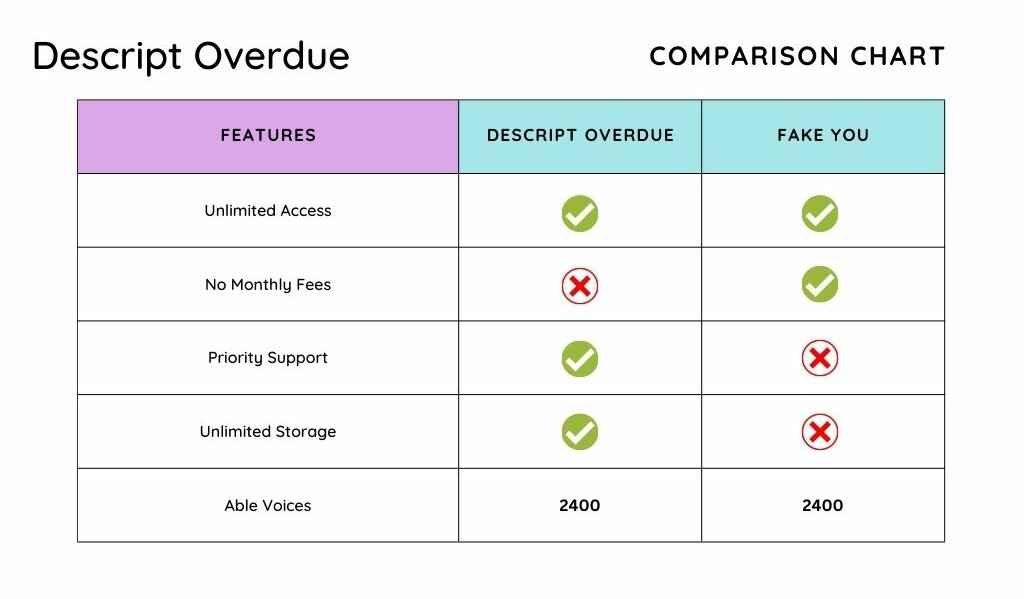 Descript Overdue

COMPARISON CHART

| FEATURES | DESCRIPT OVERDUE | FAKE YOU |
|---|---|---|
| Unlimited Access | ✓ | ✓ |
| No Monthly Fees | ✗ | ✓ |
| Priority Support | ✓ | ✗ |
| Unlimited Storage | ✓ | ✗ |
| Able Voices | 2400 | 2400 |